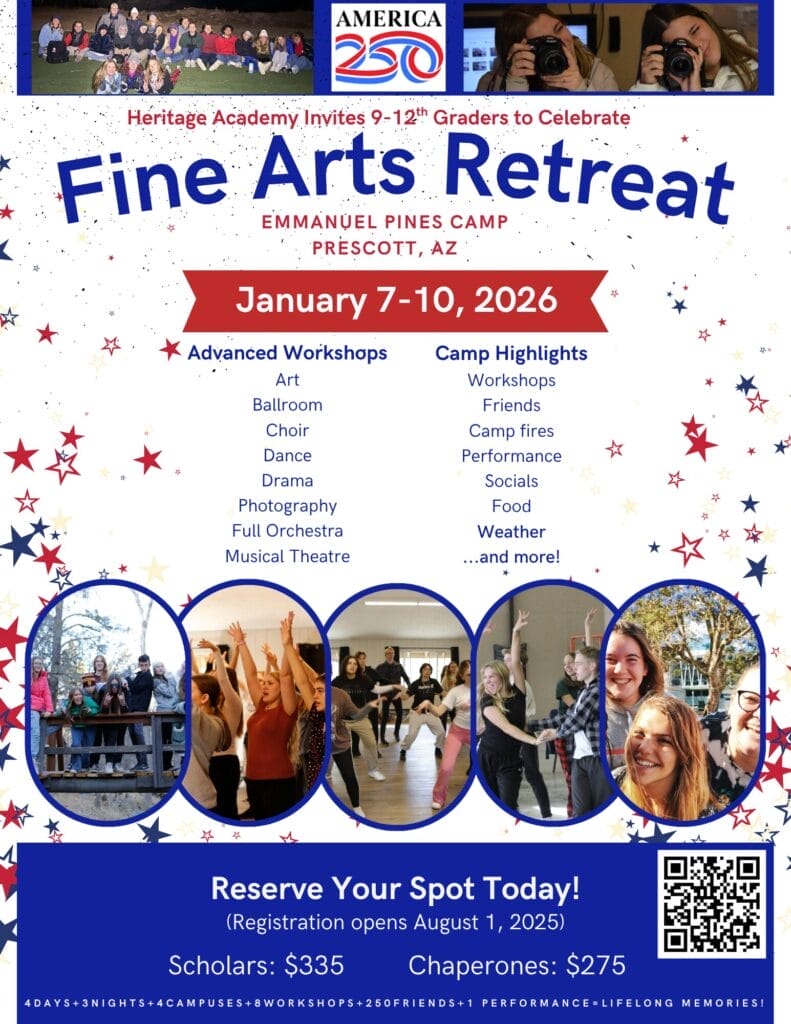 AMERICA 250

Heritage Academy Invites 9-12$^{th}$ Graders to Celebrate

Fine Arts Retreat

EMMANUEL PINES CAMP
PRESCOTT, AZ

January 7-10, 2026

Advanced Workshops
Art
Ballroom
Choir
Dance
Drama
Photography
Full Orchestra
Musical Theatre

Camp Highlights
Workshops
Friends
Camp fires
Performance
Socials
Food
Weather
...and more!

Reserve Your Spot Today!
(Registration opens August 1, 2025)

Scholars: $335
Chaperones: $275

4DAYS+3NIGHTS+4CAMPUSES+8WORKSHOPS+250FRIENDS+1 PERFORMANCE=LIFELONG MEMORIES!